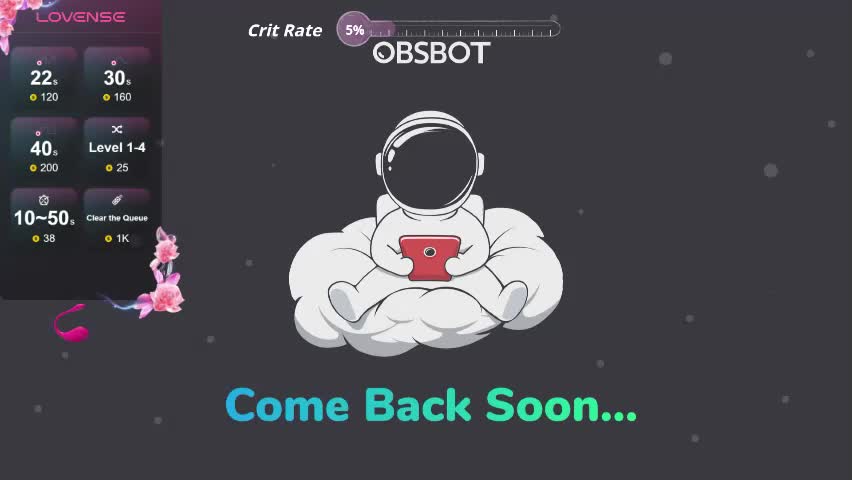 LOVENSE

22s
120

30s
160

40s
200

Level 1-4
25

10~50s
38

Clear the Queue
1K

Crit Rate 5%

OBSBOT

Come Back Soon...